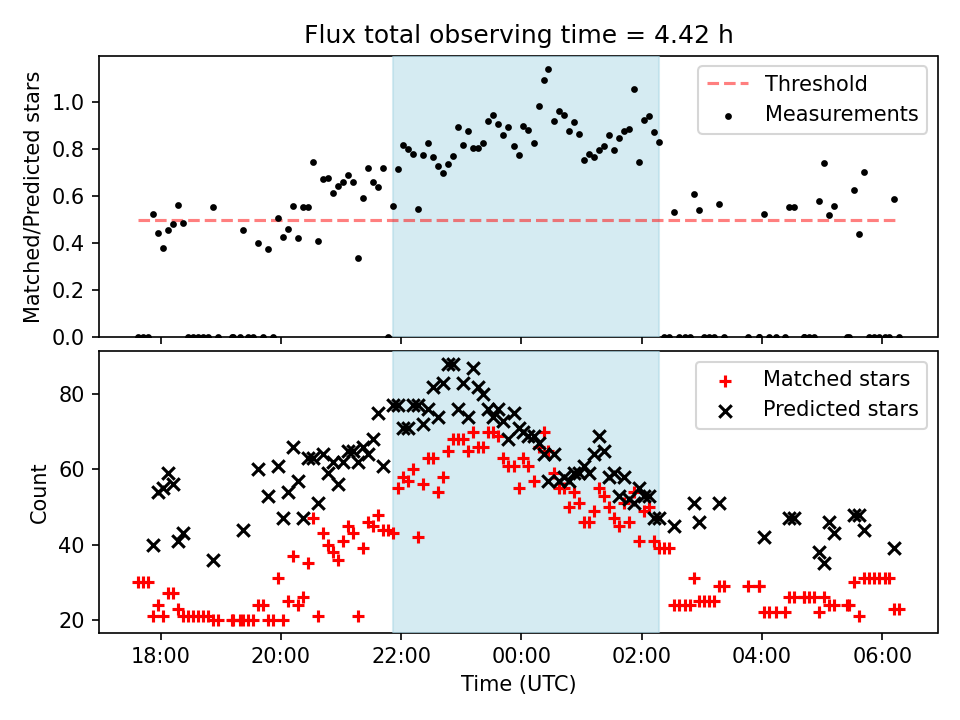 Flux total observing time = 4.42 h

Matched/Predicted stars

1.0
0.8
0.6
0.4
0.2
0.0

Threshold
Measurements

Count

80
60
40
20

Matched stars
Predicted stars

18:00
20:00
22:00
00:00
02:00
04:00
06:00

Time (UTC)